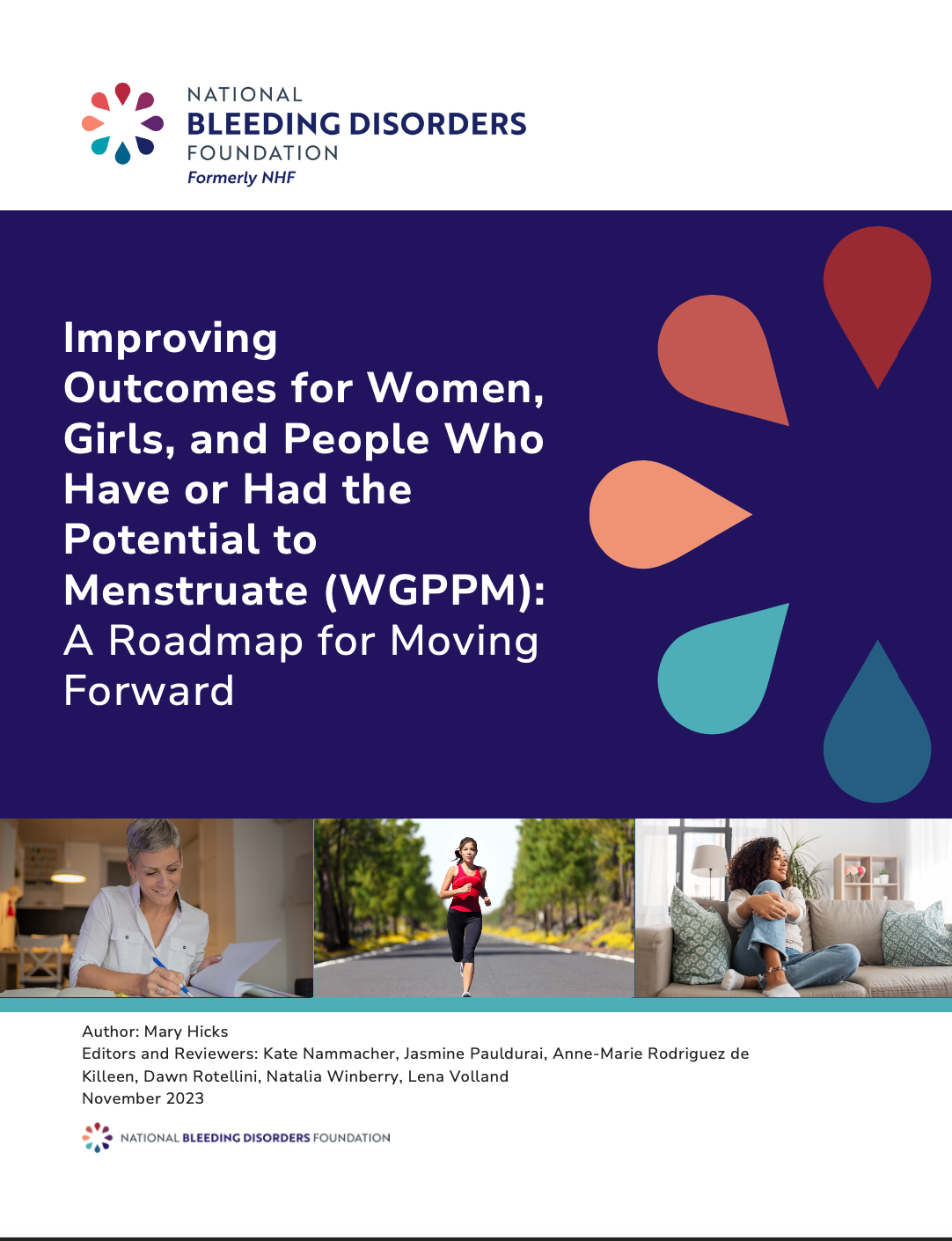 NATIONAL
BLEEDING DISORDERS
FOUNDATION
Formerly NHF

Improving Outcomes for Women, Girls, and People Who Have or Had the Potential to Menstruate (WGPPM): A Roadmap for Moving Forward

Author: Mary Hicks
Editors and Reviewers: Kate Nammacher, Jasmine Pauldurai, Anne-Marie Rodriguez de Killeen, Dawn Rotellini, Natalia Winberry, Lena Volland
November 2023

NATIONAL BLEEDING DISORDERS FOUNDATION